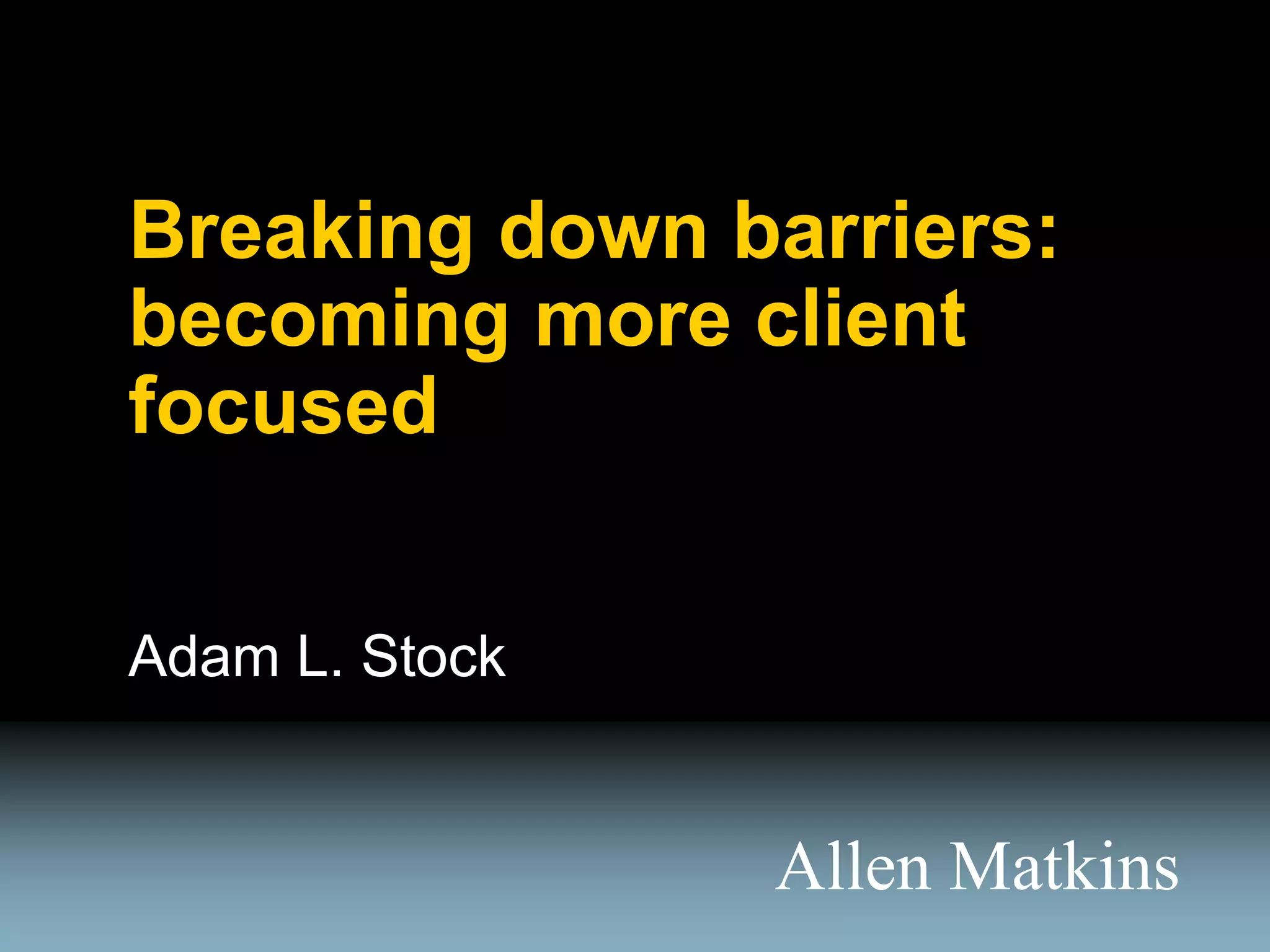 Breaking down barriers: becoming more client focused

Adam L. Stock

Allen Matkins